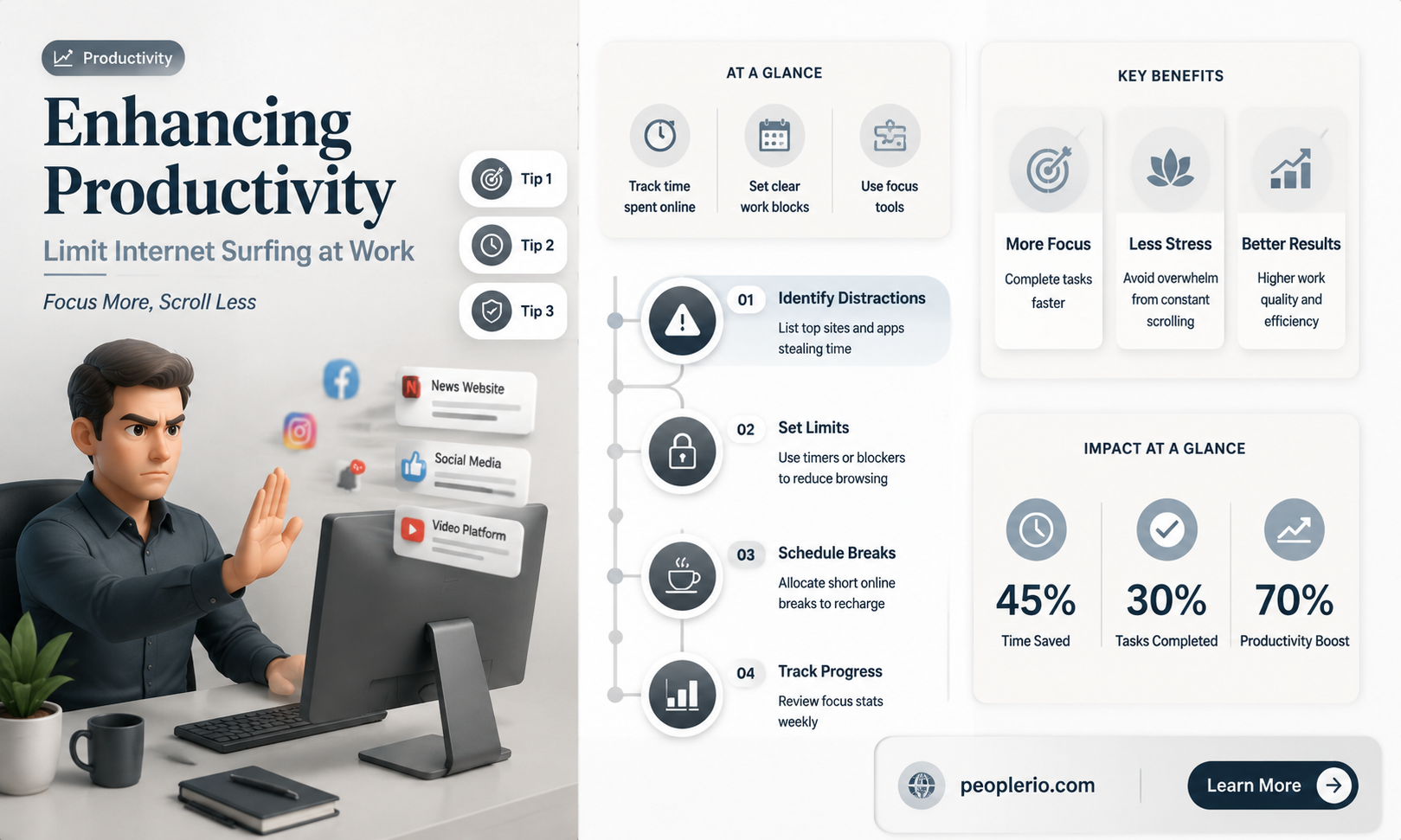 Productivity

Enhancing Productivity

Limit Internet Surfing at Work

Focus More, Scroll Less

Tip 1

Tip 2

Tip 3

News Website

Social Media

Video Platform

AT A GLANCE

Track time spent online

Set clear work blocks

Use focus tools

01 Identify Distractions
List top sites and apps stealing time

02 Set Limits
Use timers or blockers to reduce browsing

03 Schedule Breaks
Allocate short online breaks to recharge

04 Track Progress
Review focus stats weekly

KEY BENEFITS

More Focus
Complete tasks faster

Less Stress
Avoid overwhelm from constant scrolling

Better Results
Higher work quality and efficiency

IMPACT AT A GLANCE

45%
Time Saved

30%
Tasks Completed

70%
Productivity Boost

peoplerio.com

Learn More